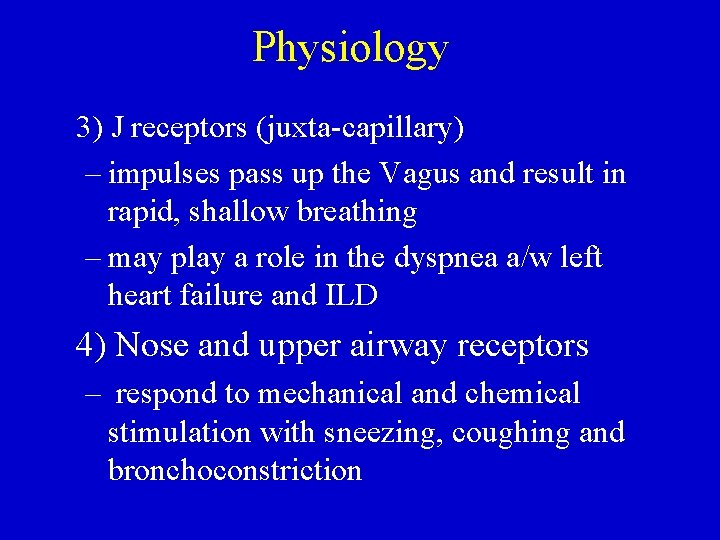 Physiology

3) J receptors (juxta-capillary)

– impulses pass up the Vagus and result in rapid, shallow breathing

– may play a role in the dyspnea a/w left heart failure and ILD

4) Nose and upper airway receptors

– respond to mechanical and chemical stimulation with sneezing, coughing and bronchoconstriction